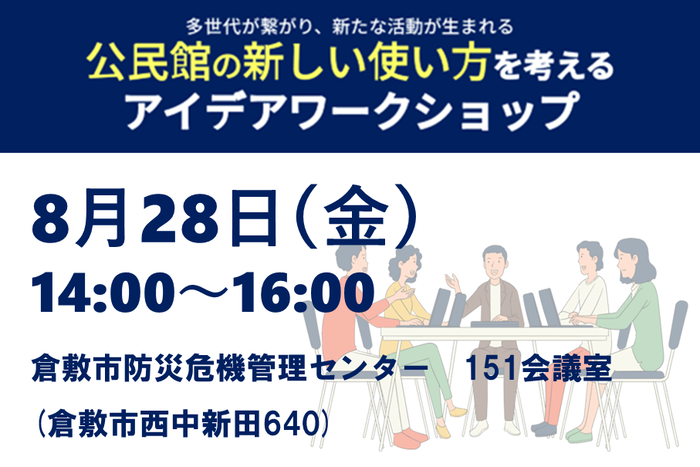 多世代が繋がり、新たな活動が生まれる

公民館の新しい使い方を考える
アイデアワークショップ

8月28日（金）
14:00～16:00

倉敷市防災危機管理センター　151会議室
（倉敷市西中新田640）